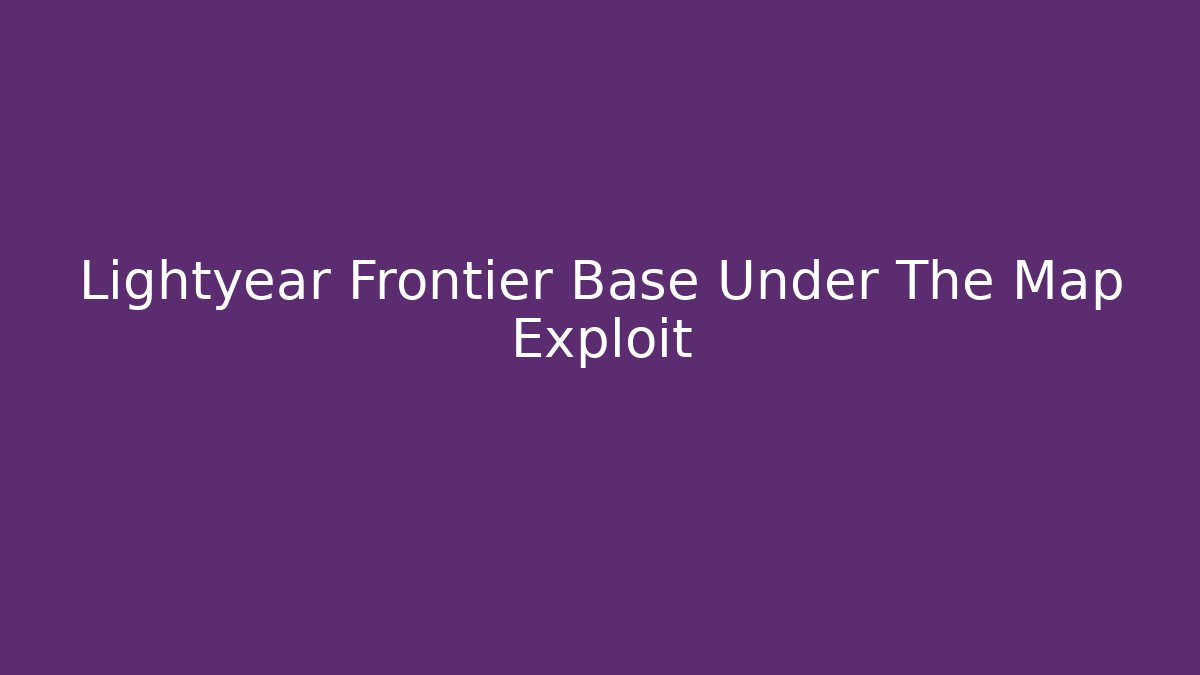 Lightyear Frontier Base Under The Map Exploit